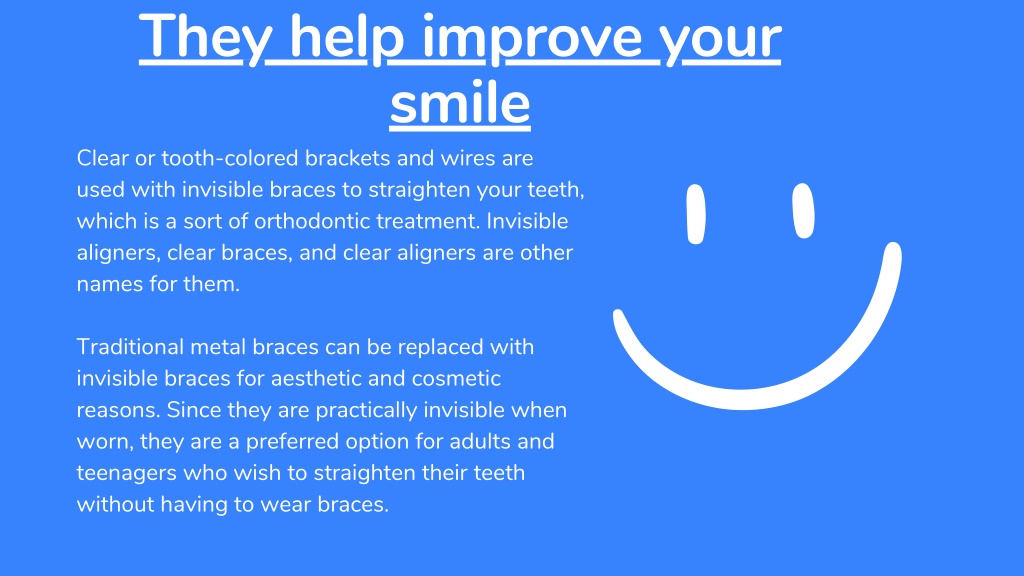 They help improve your smile

Clear or tooth-colored brackets and wires are used with invisible braces to straighten your teeth, which is a sort of orthodontic treatment. Invisible aligners, clear braces, and clear aligners are other names for them.

Traditional metal braces can be replaced with invisible braces for aesthetic and cosmetic reasons. Since they are practically invisible when worn, they are a preferred option for adults and teenagers who wish to straighten their teeth without having to wear braces.